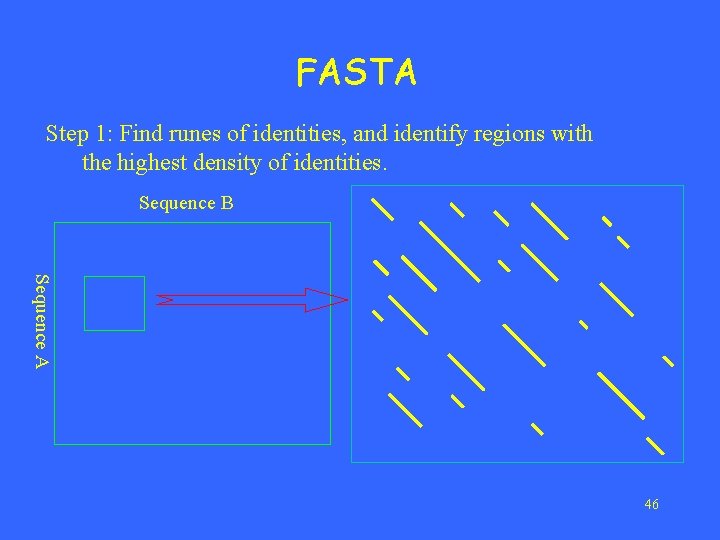 FASTA

Step 1: Find runes of identities, and identify regions with the highest density of identities.

Sequence B

Sequence A

46